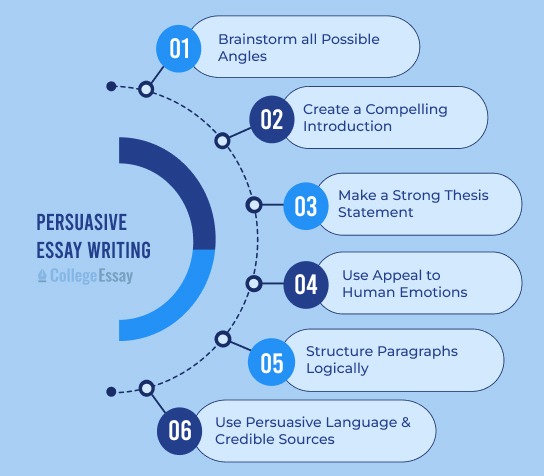 PERSUASIVE ESSAY WRITING

CollegeEssay

01 Brainstorm all Possible Angles

02 Create a Compelling Introduction

03 Make a Strong Thesis Statement

04 Use Appeal to Human Emotions

05 Structure Paragraphs Logically

06 Use Persuasive Language & Credible Sources